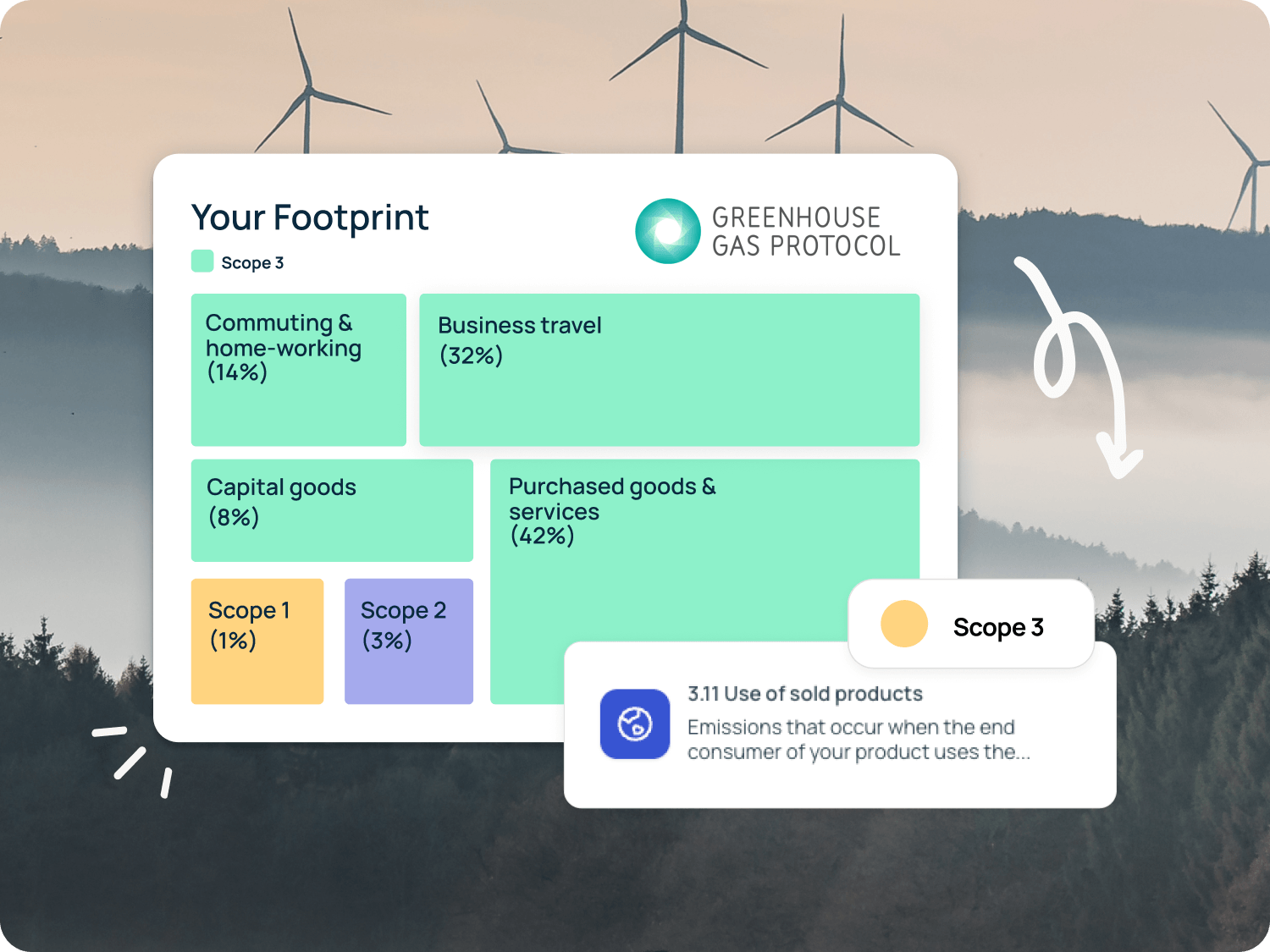 Your Footprint

Scope 3

GREENHOUSE GAS PROTOCOL

Commuting & home-working (14%)

Business travel (32%)

Capital goods (8%)

Purchased goods & services (42%)

Scope 1 (1%)

Scope 2 (3%)

Scope 3

3.11 Use of sold products

Emissions that occur when the end consumer of your product uses the...